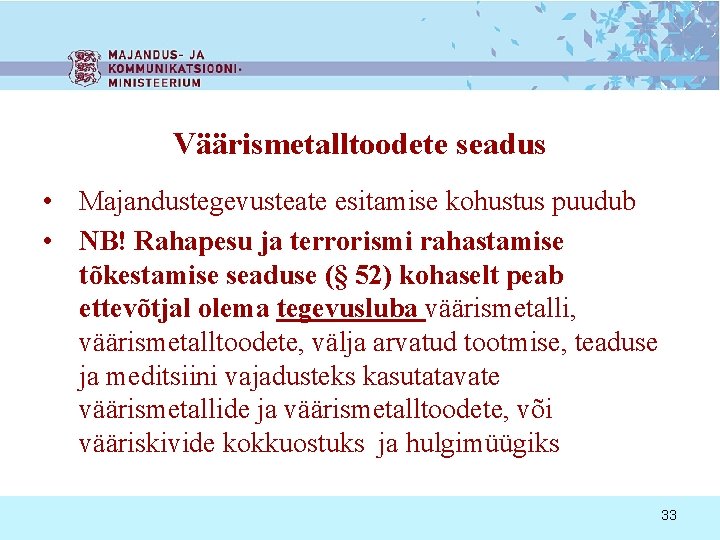 MAJANDUS- JA
KOMMUNIKATSIOONI-
MINISTEERIUM

Väärismetalltoodete seadus

• Majandustegevusteate esitamise kohustus puudub
• NB! Rahapesu ja terrorismi rahastamise tõkestamise seaduse (§ 52) kohaselt peab ettevõtjal olema tegevusluba väärismetalli, väärismetalltoodete, välja arvatud tootmise, teaduse ja meditsiini vajadusteks kasutatavate väärismetallide ja väärismetalltoodete, või vääriskivide kokkuostuks ja hulgimüügiks

33